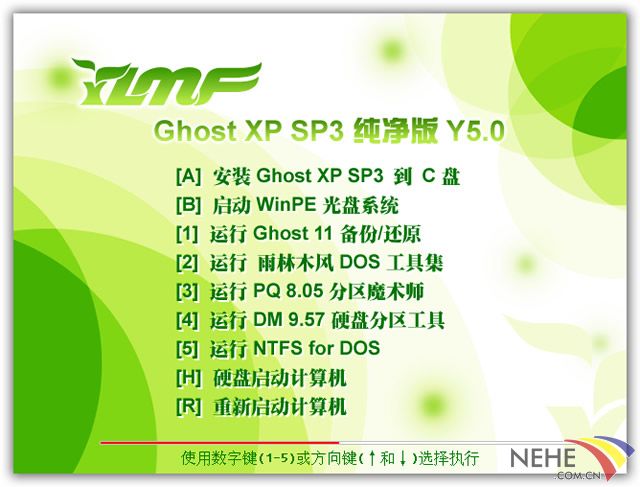 YLMF

Ghost XP SP3 纯净版 Y5.0

[A] 安装 Ghost XP SP3 到 C 盘
[B] 启动 WinPE 光盘系统
[1] 运行 Ghost 11 备份/还原
[2] 运行 雨林木风 DOS 工具集
[3] 运行 PQ 8.05 分区魔术师
[4] 运行 DM 9.57 硬盘分区工具
[5] 运行 NTFS for DOS
[H] 硬盘启动计算机
[R] 重新启动计算机

使用数字键(1-5)或方向键(↑和↓)选择执行

NEHE .COM.CN